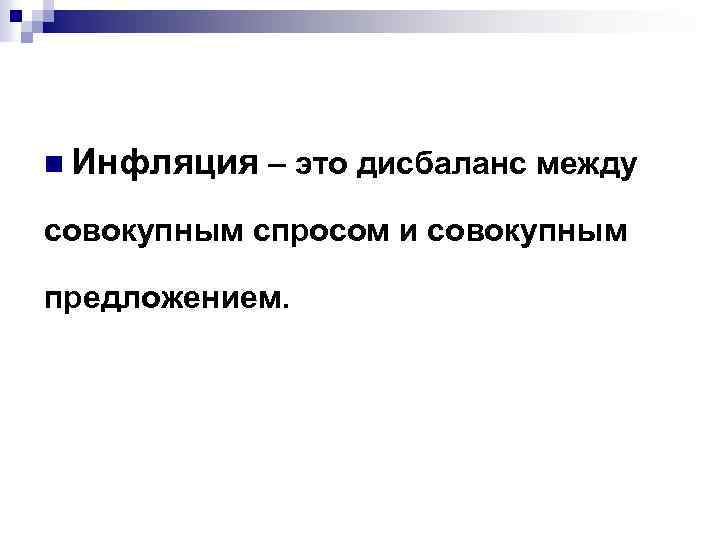 Инфляция – это дисбаланс между совокупным спросом и совокупным предложением.